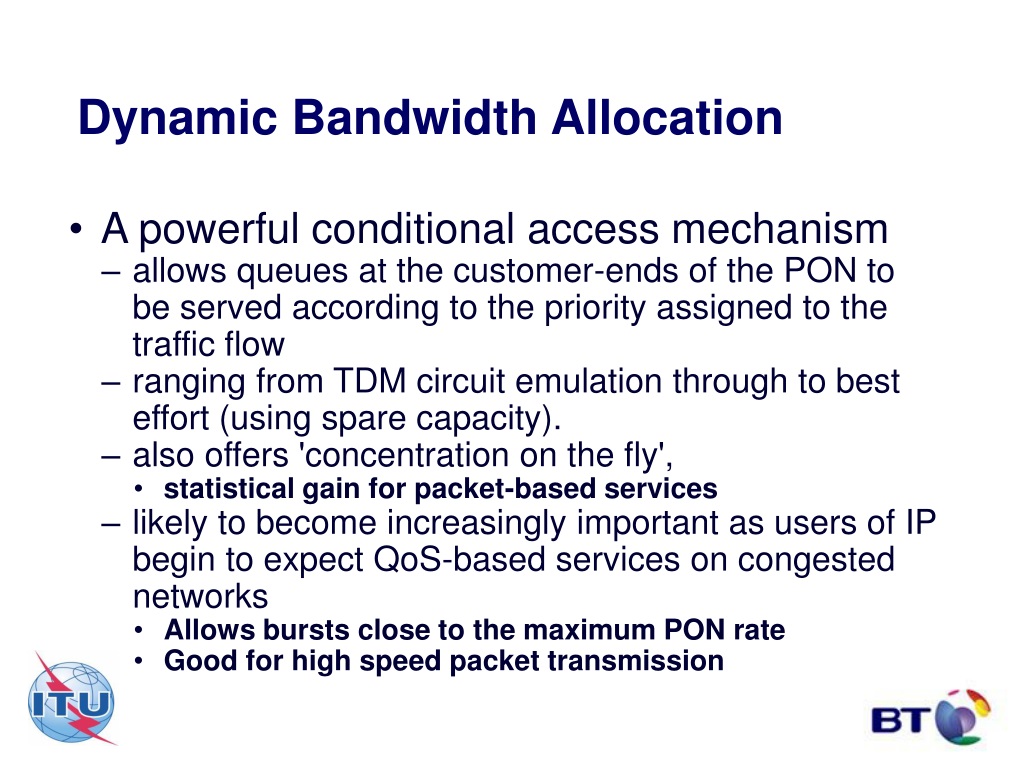 Dynamic Bandwidth Allocation

• A powerful conditional access mechanism
  – allows queues at the customer-ends of the PON to be served according to the priority assigned to the traffic flow
  – ranging from TDM circuit emulation through to best effort (using spare capacity).
  – also offers 'concentration on the fly',
    • statistical gain for packet-based services
  – likely to become increasingly important as users of IP begin to expect QoS-based services on congested networks
    • Allows bursts close to the maximum PON rate
    • Good for high speed packet transmission

ITU

BT